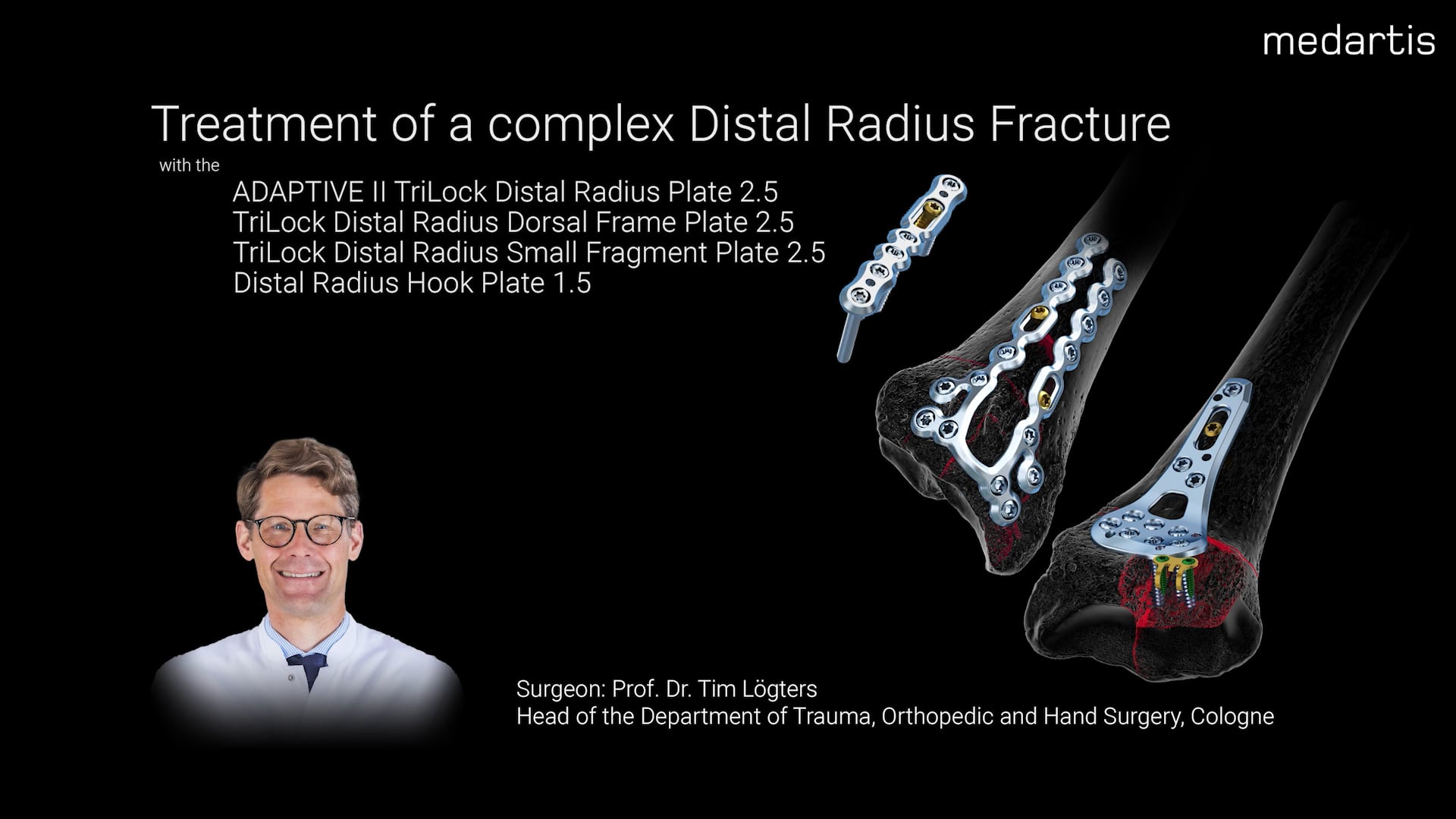 medartis

Treatment of a complex Distal Radius Fracture

with the

ADAPTIVE II TriLock Distal Radius Plate 2.5
TriLock Distal Radius Dorsal Frame Plate 2.5
TriLock Distal Radius Small Fragment Plate 2.5
Distal Radius Hook Plate 1.5

Surgeon: Prof. Dr. Tim Lögters
Head of the Department of Trauma, Orthopedic and Hand Surgery, Cologne